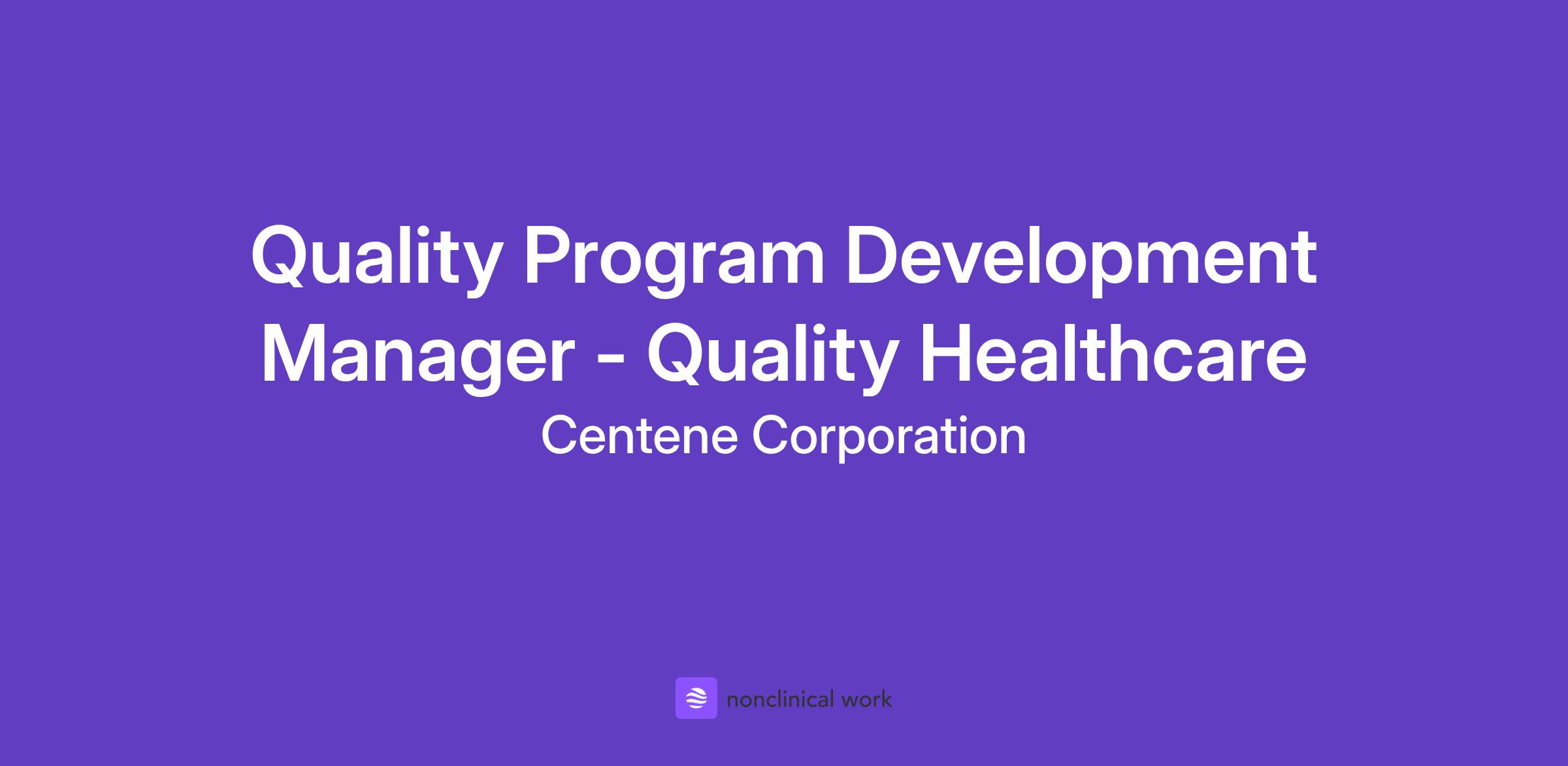 Quality Program Development Manager - Quality Healthcare

Centene Corporation

nonclinical work